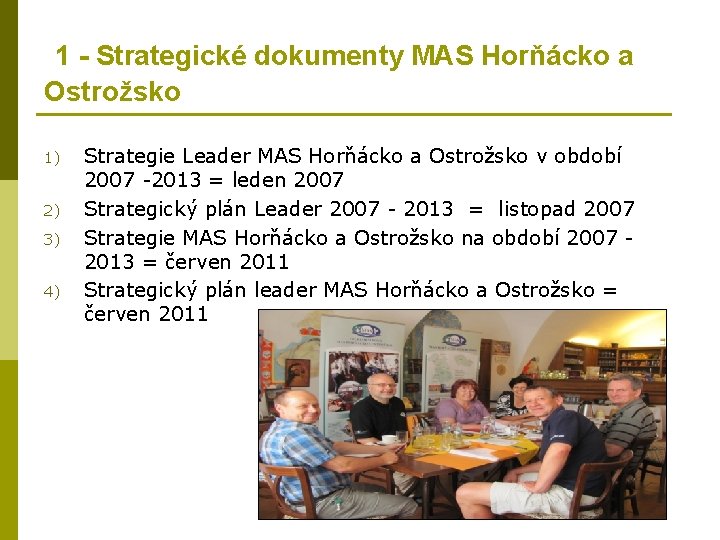 1 - Strategické dokumenty MAS Horňácko a Ostrožsko

1) Strategie Leader MAS Horňácko a Ostrožsko v období 2007 -2013 = leden 2007
2) Strategický plán Leader 2007 - 2013 = listopad 2007
3) Strategie MAS Horňácko a Ostrožsko na období 2007 - 2013 = červen 2011
4) Strategický plán leader MAS Horňácko a Ostrožsko = červen 2011